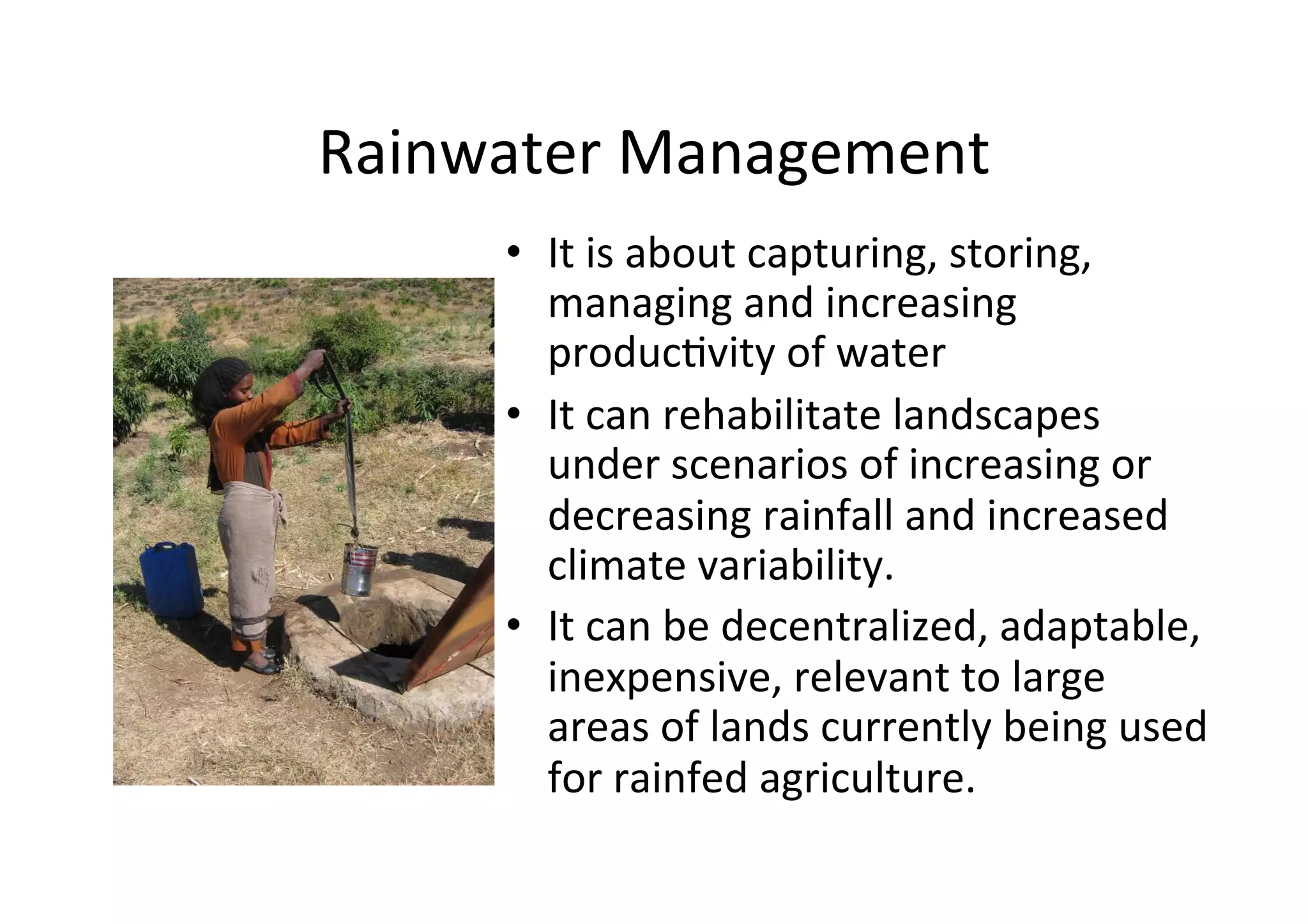 Rainwater Management

• It is about capturing, storing, managing and increasing productivity of water

• It can rehabilitate landscapes under scenarios of increasing or decreasing rainfall and increased climate variability.

• It can be decentralized, adaptable, inexpensive, relevant to large areas of lands currently being used for rainfed agriculture.